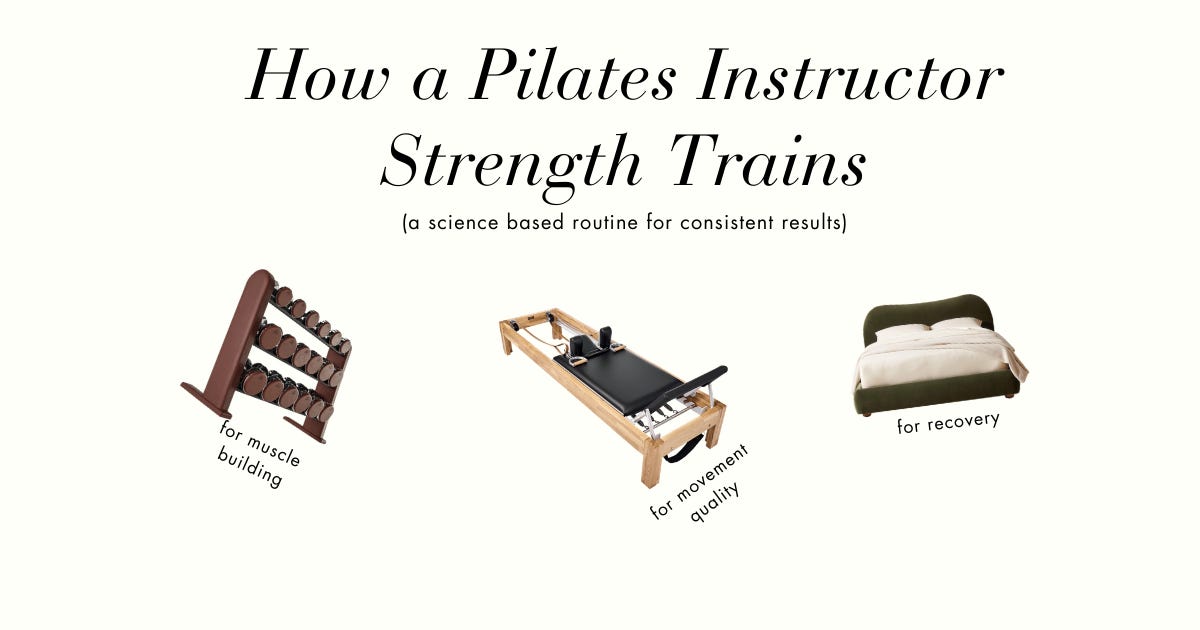 How a Pilates Instructor Strength Trains

(a science based routine for consistent results)

for muscle building

for movement quality

for recovery